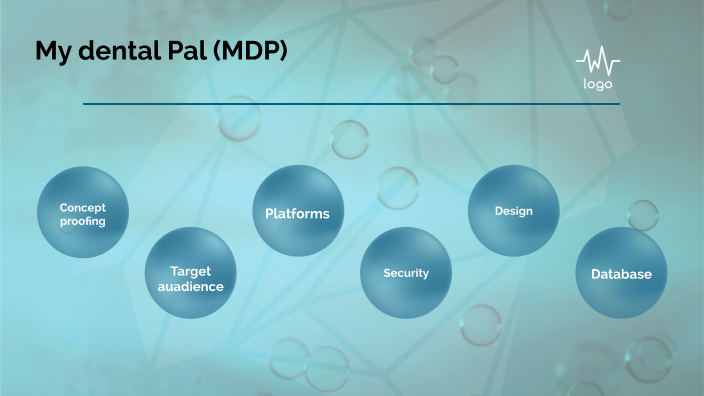 My dental Pal (MDP)

logo

Concept proofing

Target auadience

Platforms

Security

Design

Database